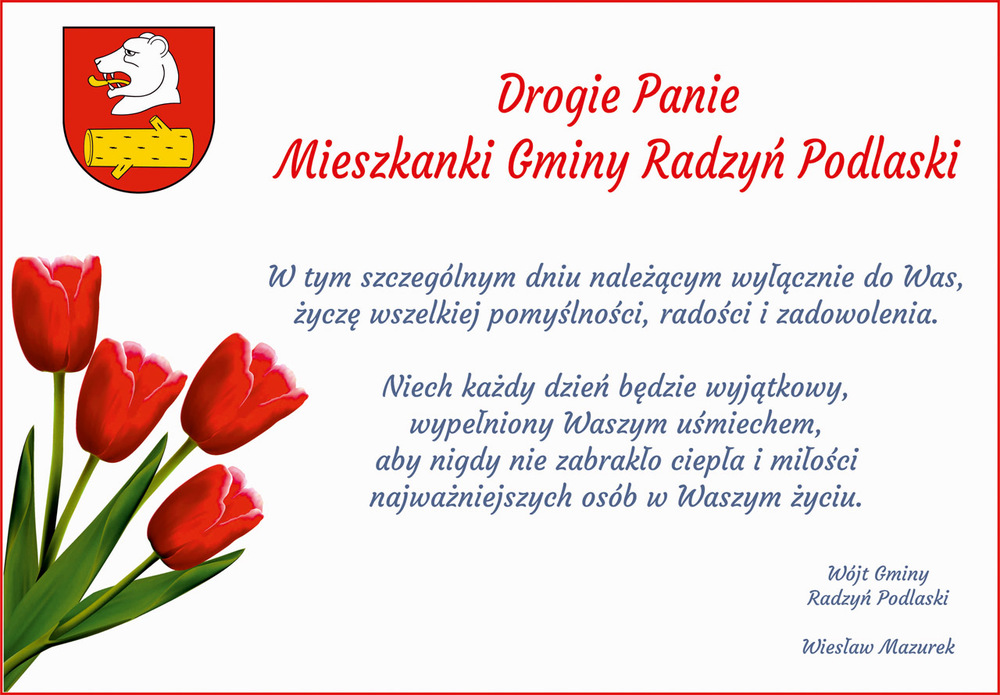 Drogie Panie
Mieszkanki Gminy Radzyń Podlaski

W tym szczególnym dniu należącym wyłącznie do Was, życzę wszelkiej pomyślności, radości i zadowolenia.

Niech każdy dzień będzie wyjątkowy, wypełniony Waszym uśmiechem, aby nigdy nie zabrakło ciepła i miłości najważniejszych osób w Waszym życiu.

Wójt Gminy
Radzyń Podlaski

Wiesław Mazurek